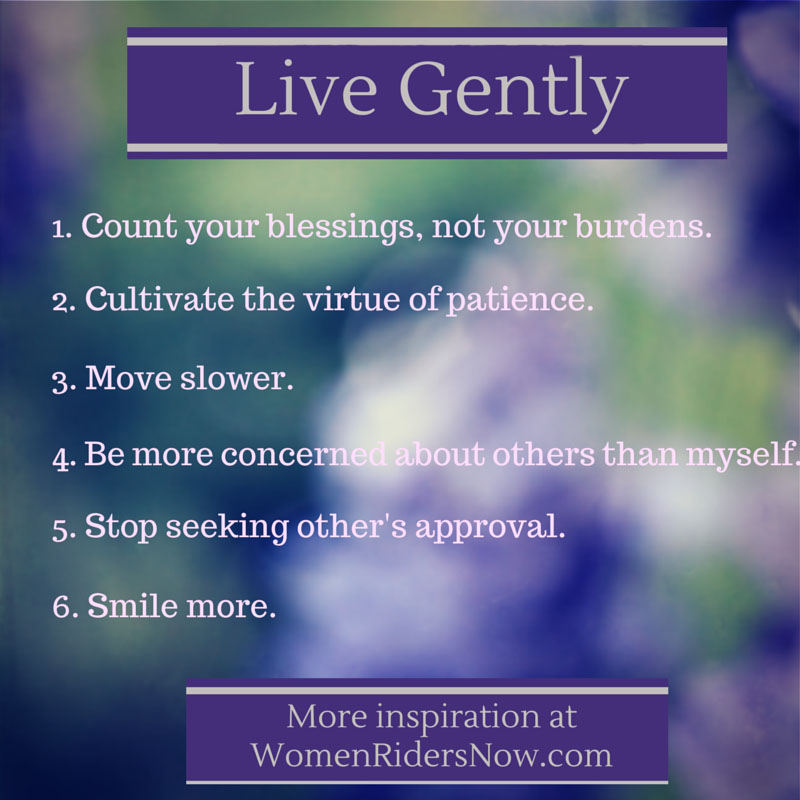 Live Gently

1. Count your blessings, not your burdens.

2. Cultivate the virtue of patience.

3. Move slower.

4. Be more concerned about others than myself.

5. Stop seeking other's approval.

6. Smile more.

More inspiration at WomenRidersNow.com